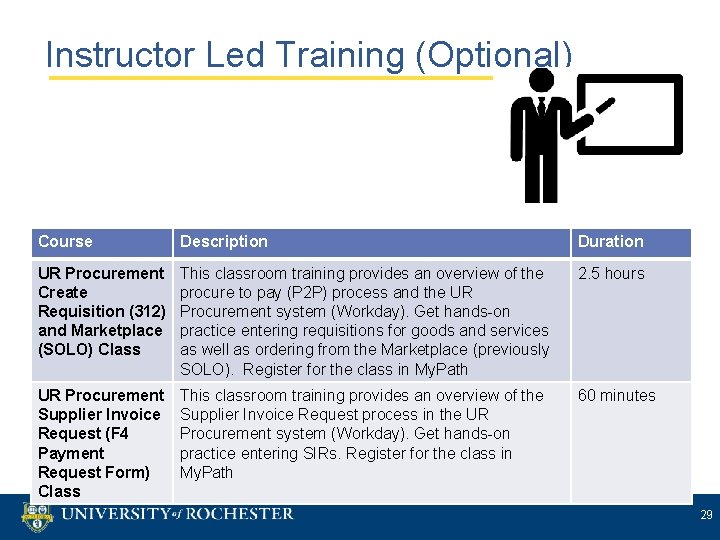 Instructor Led Training (Optional)

| Course | Description | Duration |
|---|---|---|
| UR Procurement Create Requisition (312) and Marketplace (SOLO) Class | This classroom training provides an overview of the procure to pay (P2P) process and the UR Procurement system (Workday). Get hands-on practice entering requisitions for goods and services as well as ordering from the Marketplace (previously SOLO). Register for the class in MyPath | 2.5 hours |
| UR Procurement Supplier Invoice Request (F4 Payment Request Form) Class | This classroom training provides an overview of the Supplier Invoice Request process in the UR Procurement system (Workday). Get hands-on practice entering SIRs. Register for the class in MyPath | 60 minutes |

UNIVERSITY of ROCHESTER

29